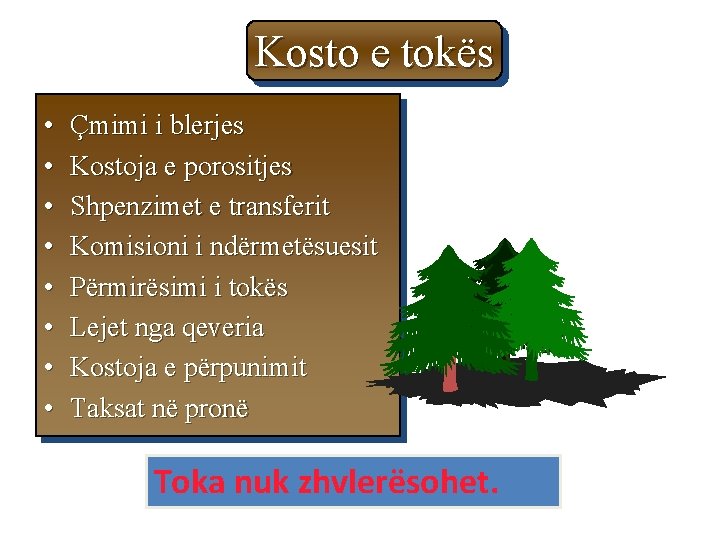 Kosto e tokës

• Çmimi i blerjes
• Kostoja e porositjes
• Shpenzimet e transferit
• Komisioni i ndërmetësuesit
• Përmirësimi i tokës
• Lejet nga qeveria
• Kostoja e përpunimit
• Taksat në pronë

Toka nuk zhvlerësohet.